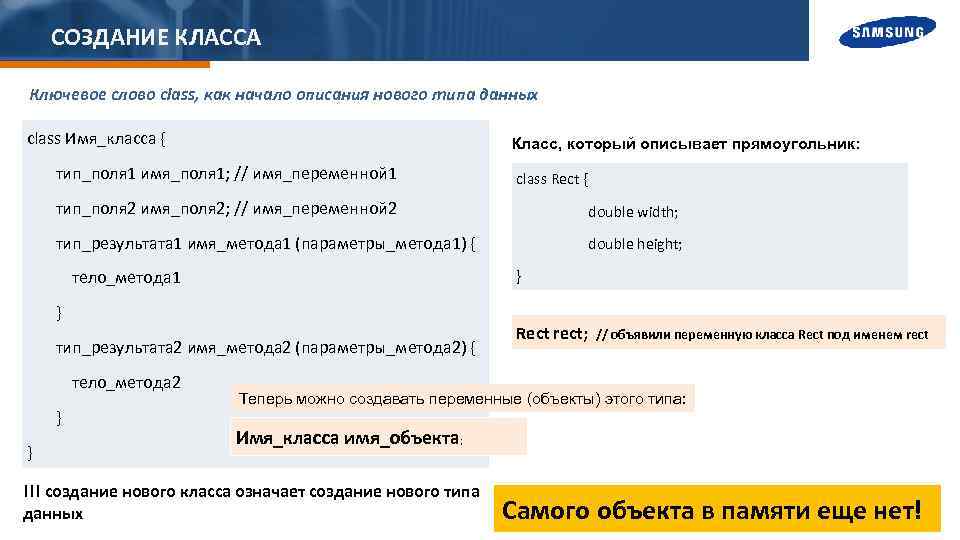 СОЗДАНИЕ КЛАССА

SAMSUNG

Ключевое слово class, как начало описания нового типа данных

class Имя_класса {

тип_поля1 имя_поля1; // имя_переменной1

тип_поля2 имя_поля2; // имя_переменной2

тип_результата1 имя_метода1 (параметры_метода1) {

тело_метода1

}

тип_результата2 имя_метода2 (параметры_метода2) {

тело_метода2

}

}

Класс, который описывает прямоугольник:

class Rect {

double width;

double height;

}

Rect rect; // объявили переменную класса Rect под именем rect

Теперь можно создавать переменные (объекты) этого типа:

Имя_класса имя_объекта;

!!! создание нового класса означает создание нового типа данных

Самого объекта в памяти еще нет!